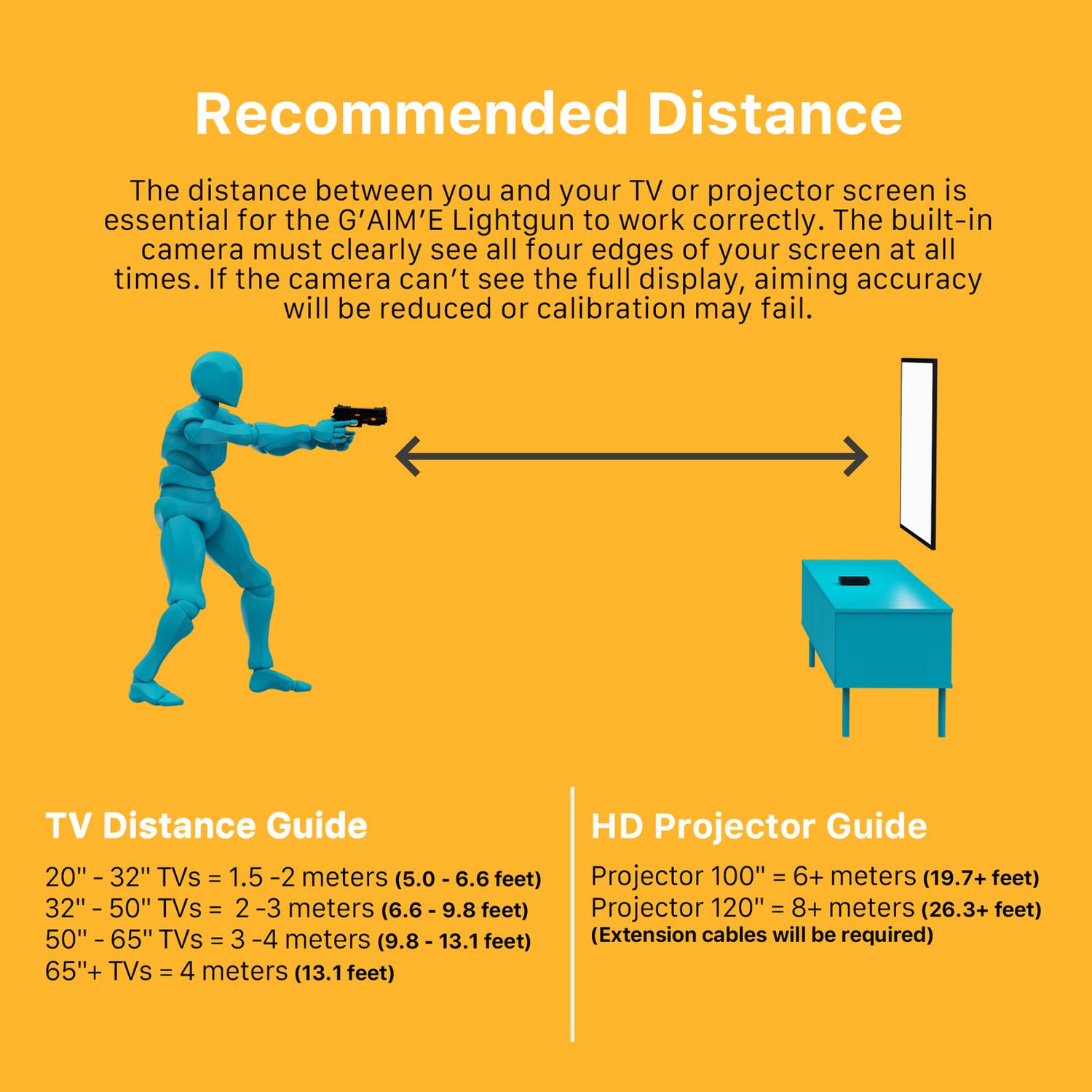 Recommended Distance

The distance between you and your TV or projector screen is essential for the G'AIM'E Lightgun to work correctly. The built-in camera must clearly see all four edges of your screen at all times. If the camera can't see the full display, aiming accuracy will be reduced or calibration may fail.

TV Distance Guide

20" - 32" TVs = 1.5 -2 meters (5.0 - 6.6 feet)
32" - 50" TVs = 2 -3 meters (6.6 - 9.8 feet)
50" - 65" TVs = 3 -4 meters (9.8 - 13.1 feet)
65"+ TVs = 4 meters (13.1 feet)

HD Projector Guide

Projector 100" = 6+ meters (19.7+ feet)
Projector 120" = 8+ meters (26.3+ feet)
(Extension cables will be required)